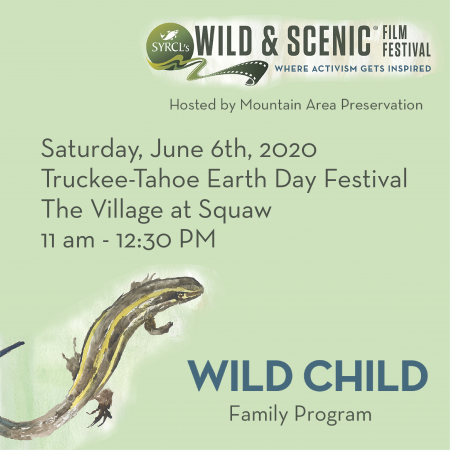 SYRCL's WILD & SCENIC® FILM FESTIVAL
WHERE ACTIVISM GETS INSPIRED

Hosted by Mountain Area Preservation

Saturday, June 6th, 2020
Truckee-Tahoe Earth Day Festival
The Village at Squaw
11 am - 12:30 PM

WILD CHILD
Family Program